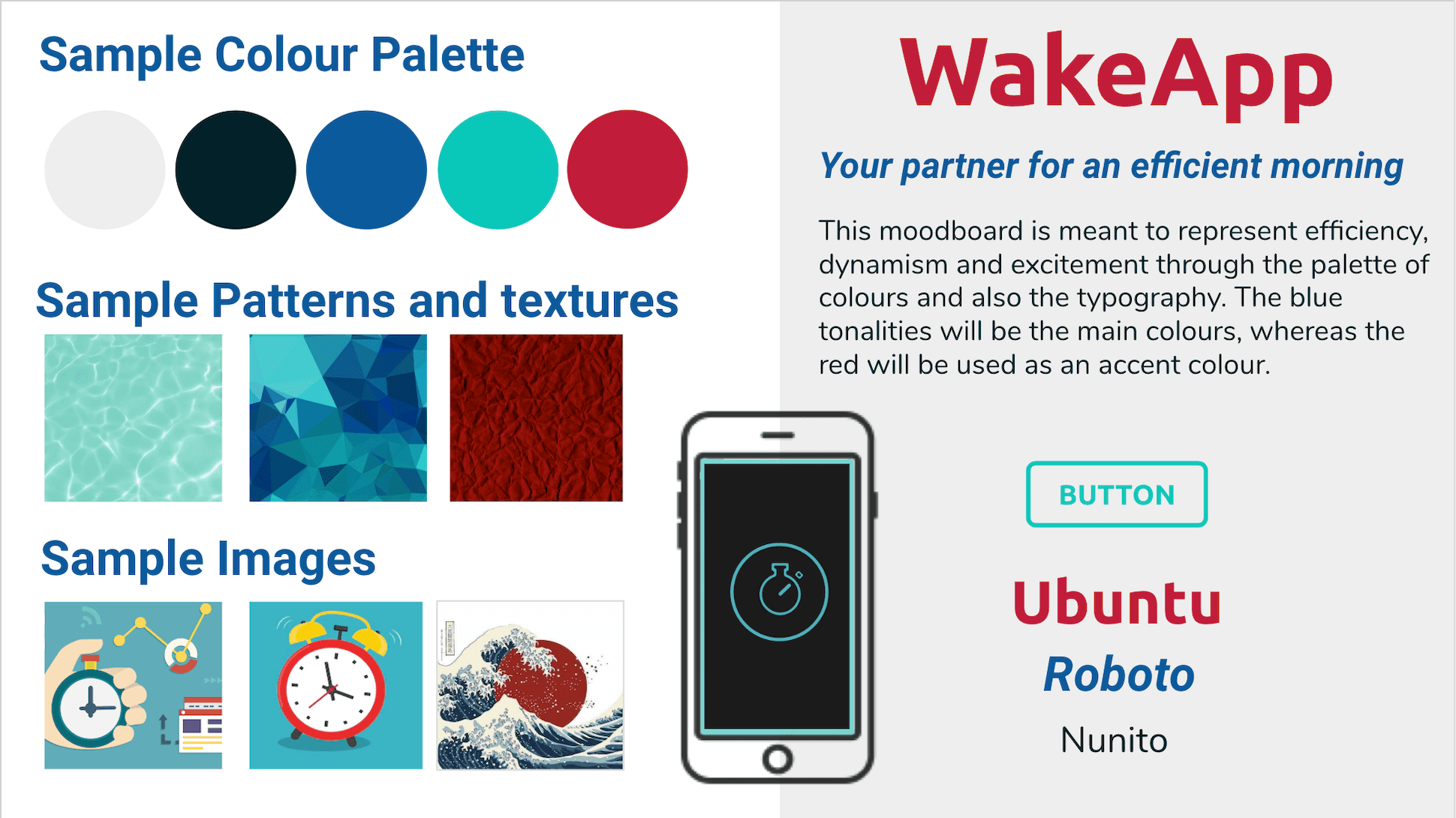 Sample Colour Palette

Sample Patterns and textures

Sample Images

WakeApp

Your partner for an efficient morning

This moodboard is meant to represent efficiency, dynamism and excitement through the palette of colours and also the typography. The blue tonalities will be the main colours, whereas the red will be used as an accent colour.

BUTTON

Ubuntu

Roboto

Nunito